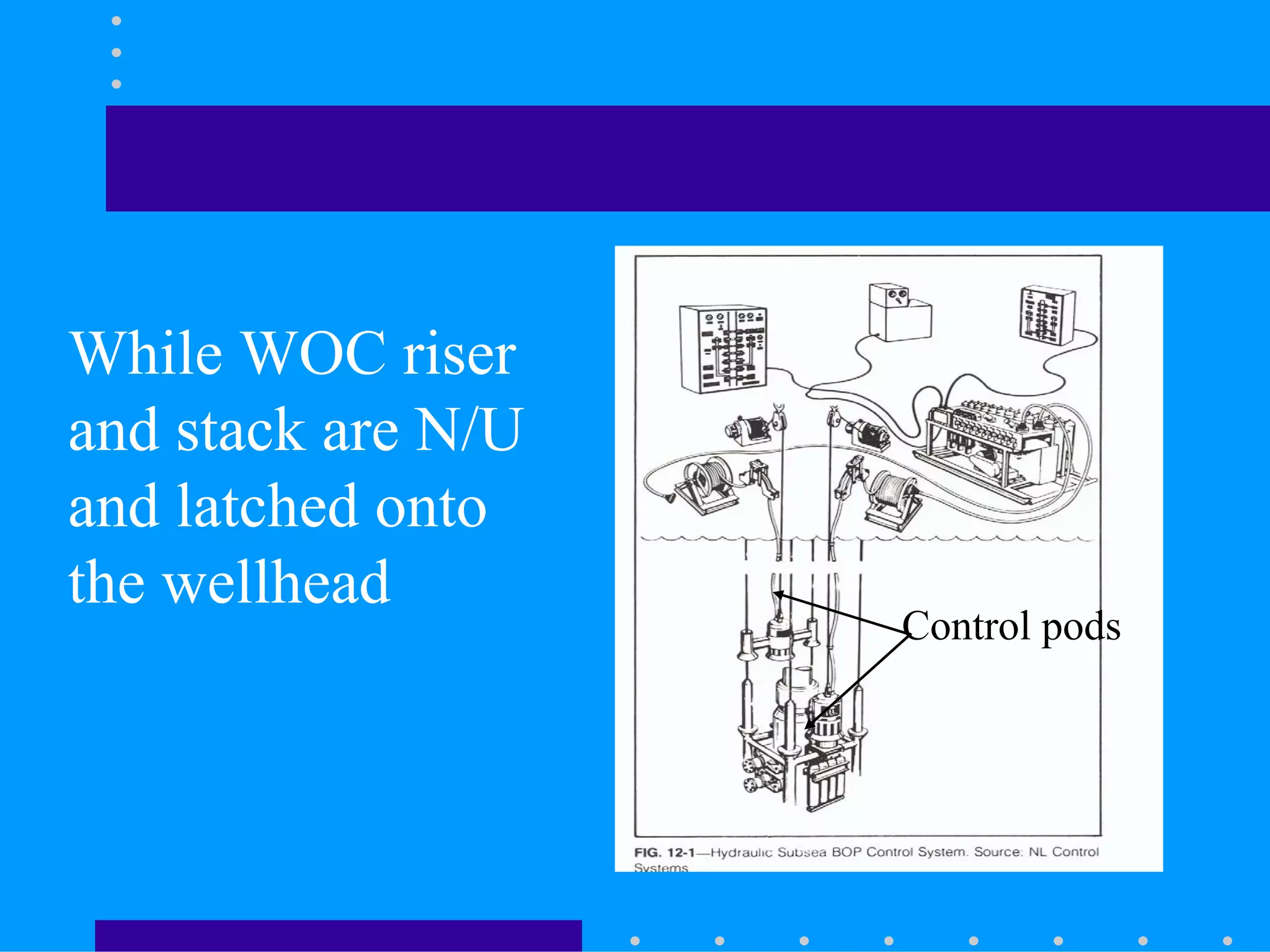 While WOC riser and stack are N/U and latched onto the wellhead

Control pods

FIG. 12-1—Hydraulic Subsea BOP Control System. Source: NL Control Systems